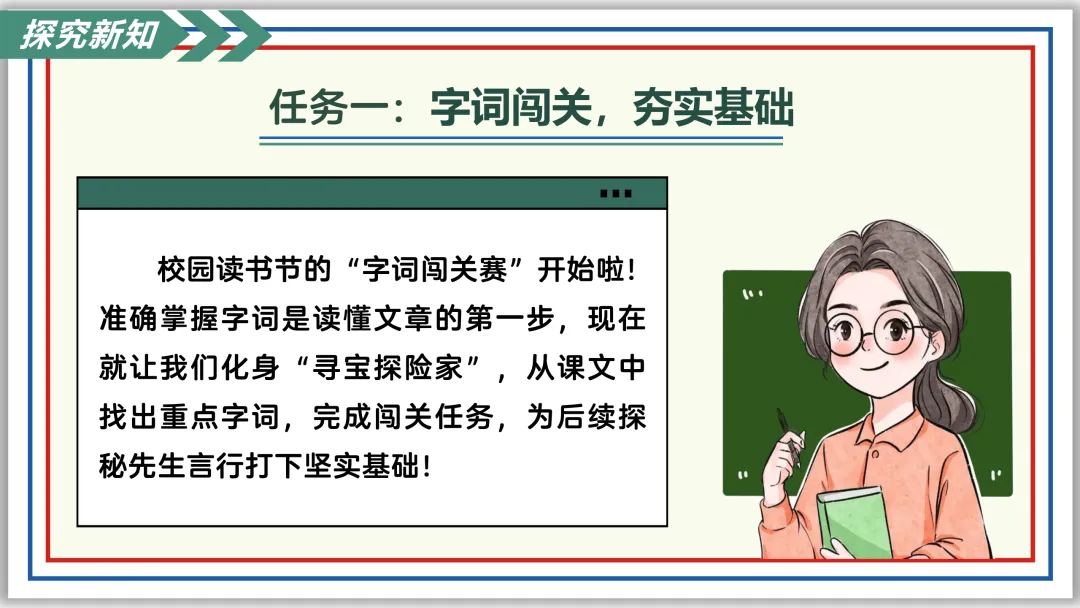 探究新知

任务一：字词闯关，夯实基础

校园读书节的“字词闯关赛”开始啦！准确掌握字词是读懂文章的第一步，现在就让我们化身“寻宝探险家”，从课文中找出重点字词，完成闯关任务，为后续探秘先生言行打下坚实基础！